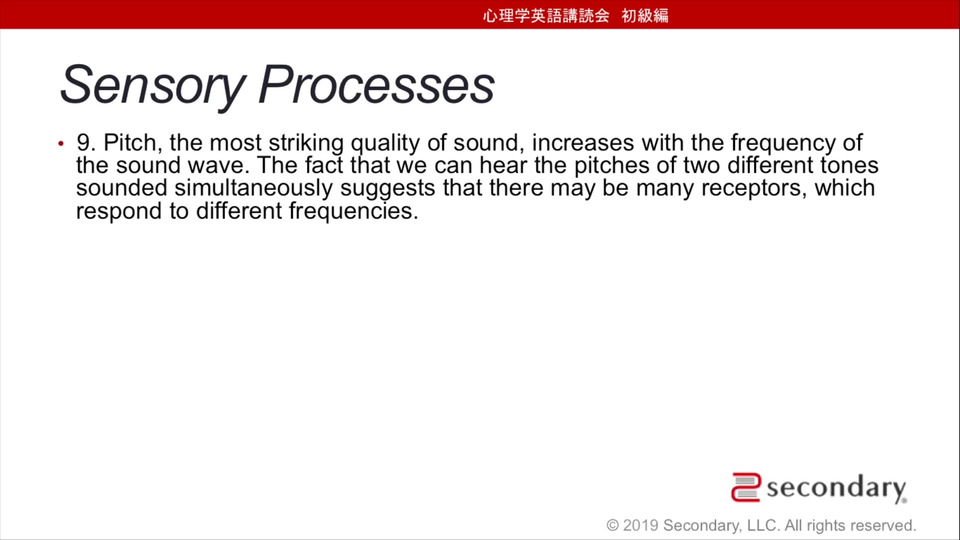 心理学英語講読会 初級編

Sensory Processes

• 9. Pitch, the most striking quality of sound, increases with the frequency of the sound wave. The fact that we can hear the pitches of two different tones sounded simultaneously suggests that there may be many receptors, which respond to different frequencies.

secondary

© 2019 Secondary, LLC. All rights reserved.